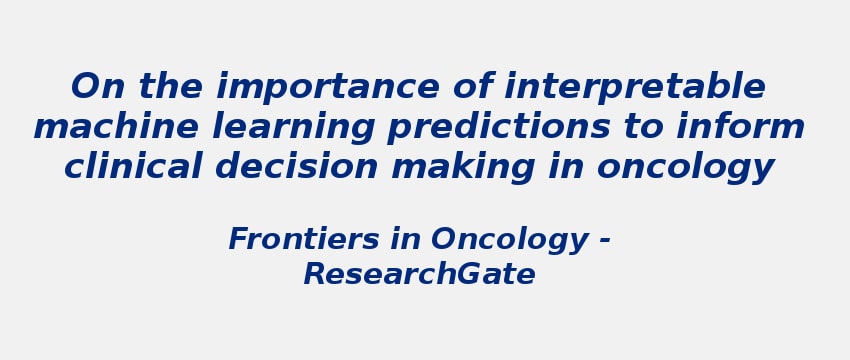 On the importance of interpretable machine learning predictions to inform clinical decision making in oncology

Frontiers in Oncology - ResearchGate